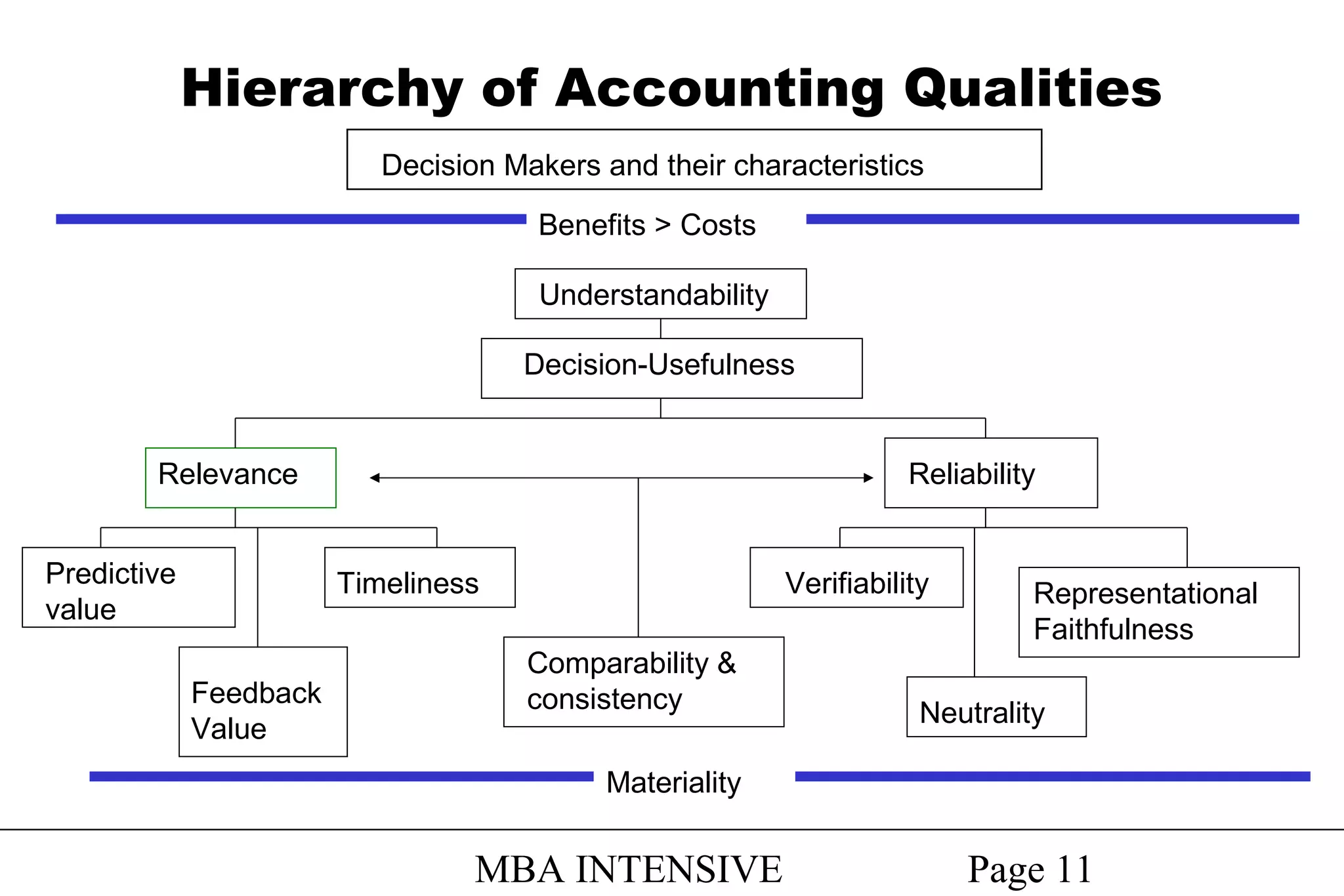 Hierarchy of Accounting Qualities

Decision Makers and their characteristics

Benefits > Costs

Understandability

Decision-Usefulness

Relevance

Reliability

Predictive value

Timeliness

Feedback Value

Comparability & consistency

Verifiability

Representational Faithfulness

Neutrality

Materiality

MBA INTENSIVE

Page 11